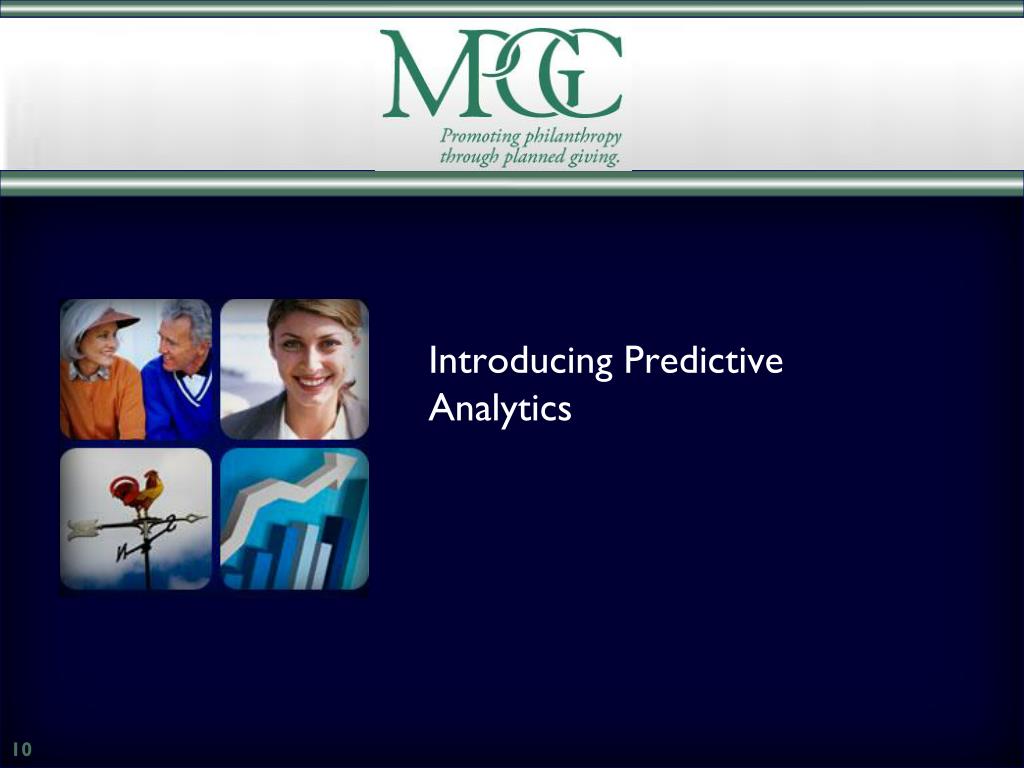 MPGC

Promoting philanthropy through planned giving.

Introducing Predictive Analytics

10